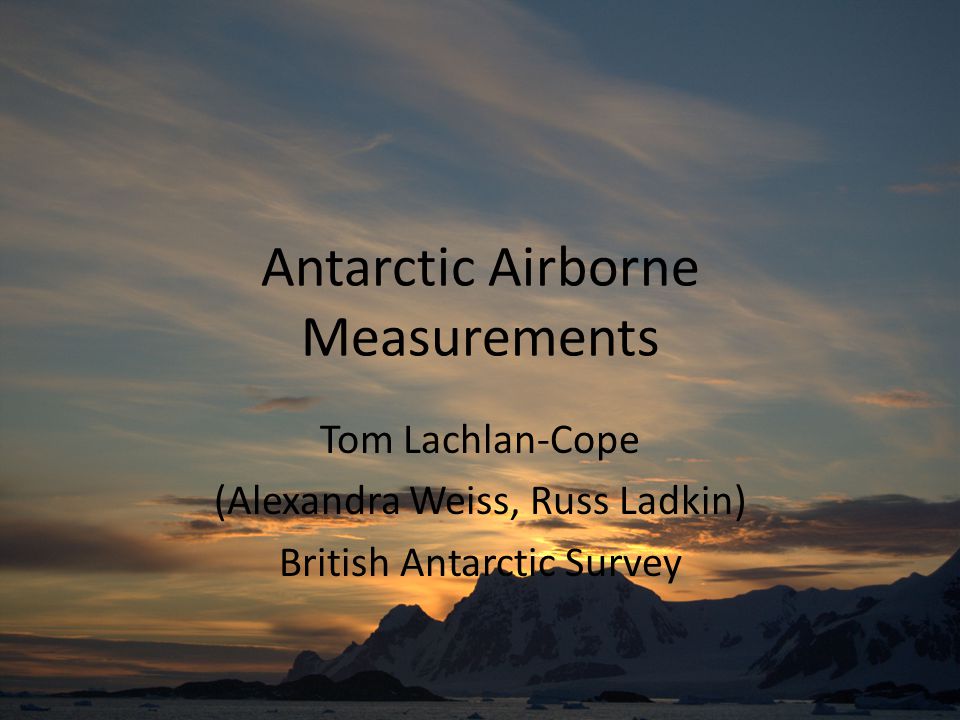 Antarctic Airborne Measurements

Tom Lachlan-Cope
(Alexandra Weiss, Russ Ladkin)
British Antarctic Survey